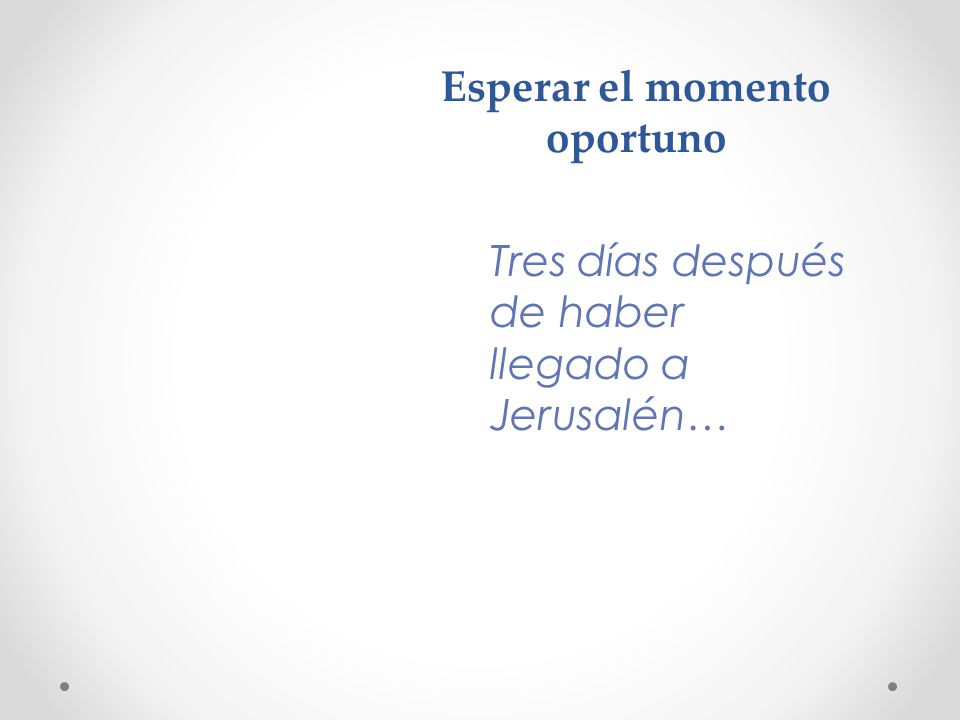 Esperar el momento oportuno

Tres días después de haber llegado a Jerusalén…